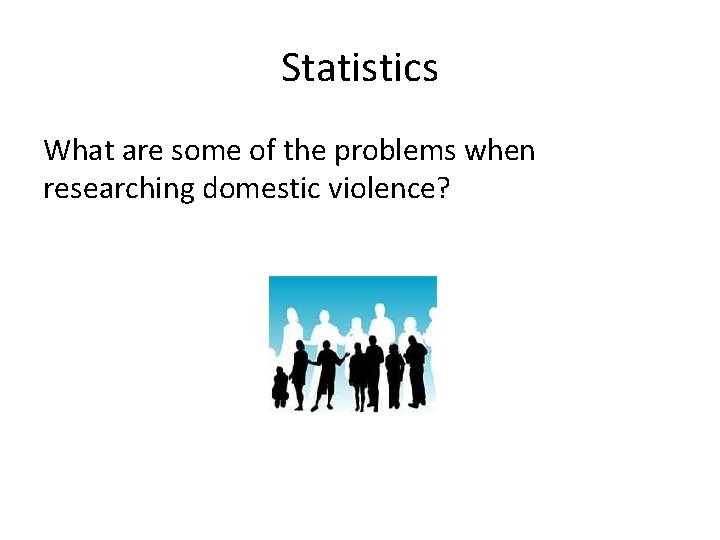 Statistics

What are some of the problems when researching domestic violence?